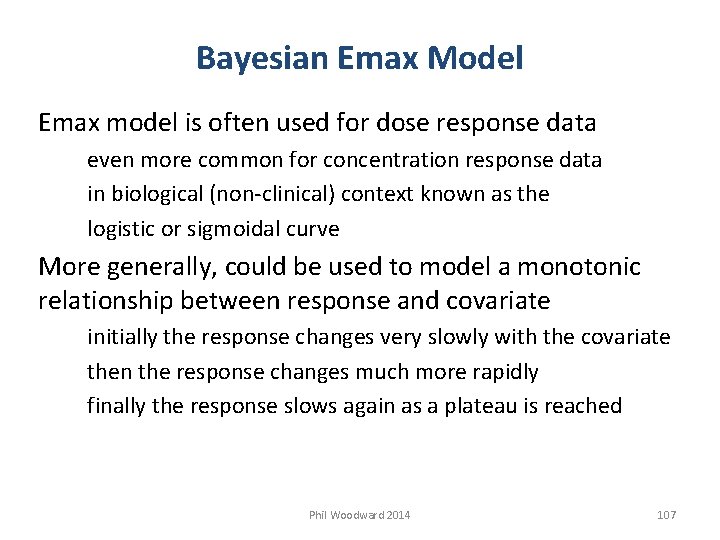 Bayesian Emax Model

Emax model is often used for dose response data

even more common for concentration response data

in biological (non-clinical) context known as the

logistic or sigmoidal curve

More generally, could be used to model a monotonic relationship between response and covariate

initially the response changes very slowly with the covariate

then the response changes much more rapidly

finally the response slows again as a plateau is reached

Phil Woodward 2014

107